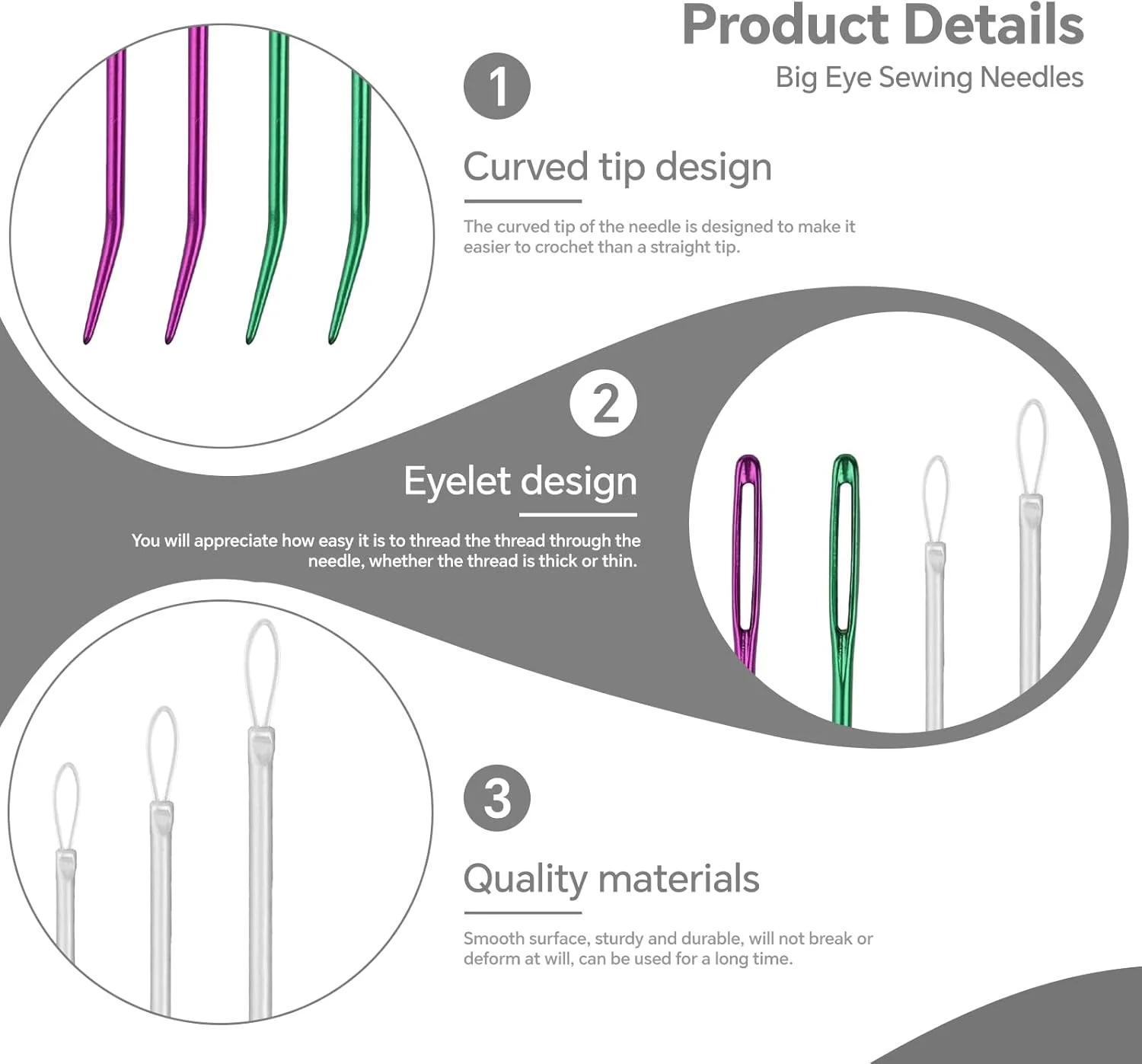 Product Details

Big Eye Sewing Needles

1

Curved tip design

The curved tip of the needle is designed to make it easier to crochet than a straight tip.

2

Eyelet design

You will appreciate how easy it is to thread the thread through the needle, whether the thread is thick or thin.

3

Quality materials

Smooth surface, sturdy and durable, will not break or deform at will, can be used for a long time.